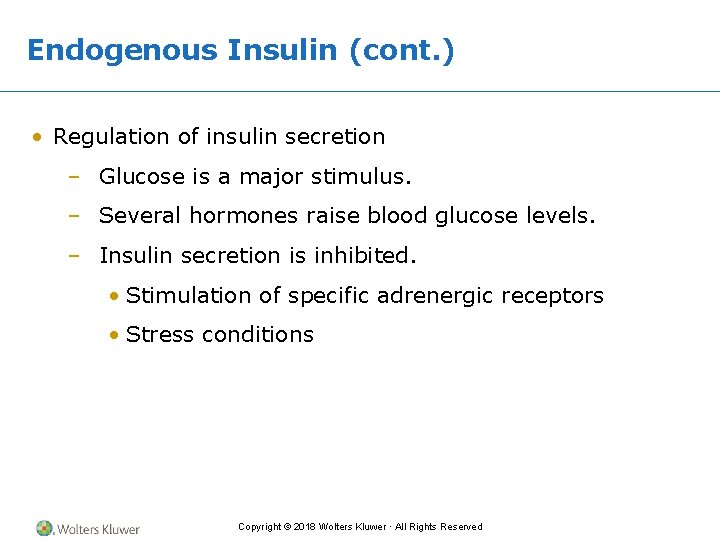 Endogenous Insulin (cont.)

• Regulation of insulin secretion

– Glucose is a major stimulus.

– Several hormones raise blood glucose levels.

– Insulin secretion is inhibited.

• Stimulation of specific adrenergic receptors

• Stress conditions

Wolters Kluwer

Copyright © 2018 Wolters Kluwer · All Rights Reserved